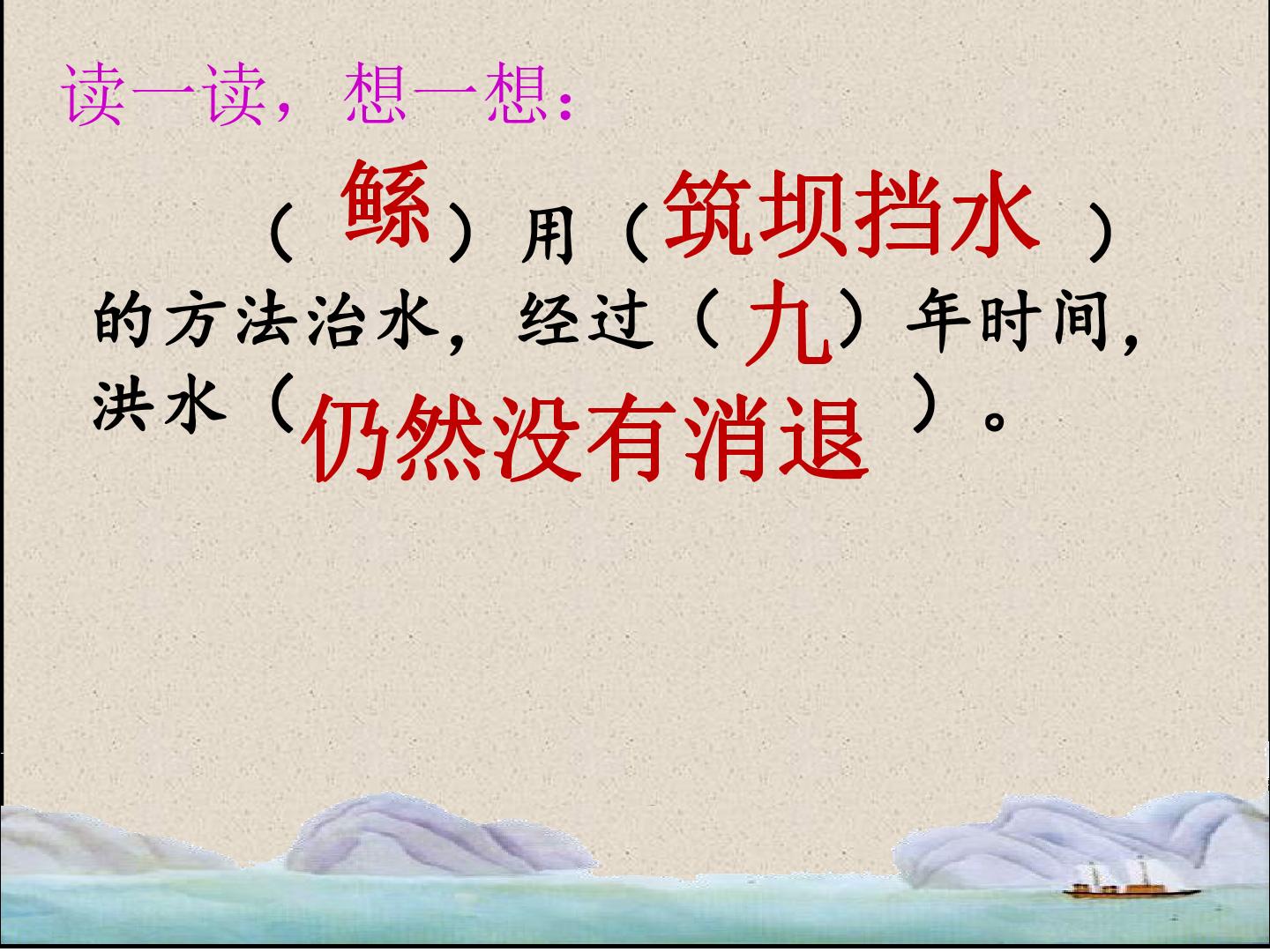 读一读，想一想：

（鲧）用（筑坝挡水）的方法治水，经过（九）年时间，洪水（仍然没有消退）。